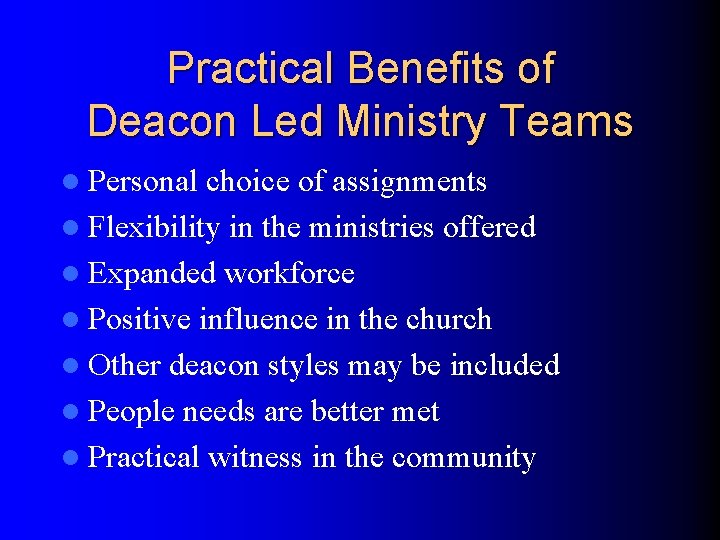 Practical Benefits of Deacon Led Ministry Teams

- Personal choice of assignments
- Flexibility in the ministries offered
- Expanded workforce
- Positive influence in the church
- Other deacon styles may be included
- People needs are better met
- Practical witness in the community